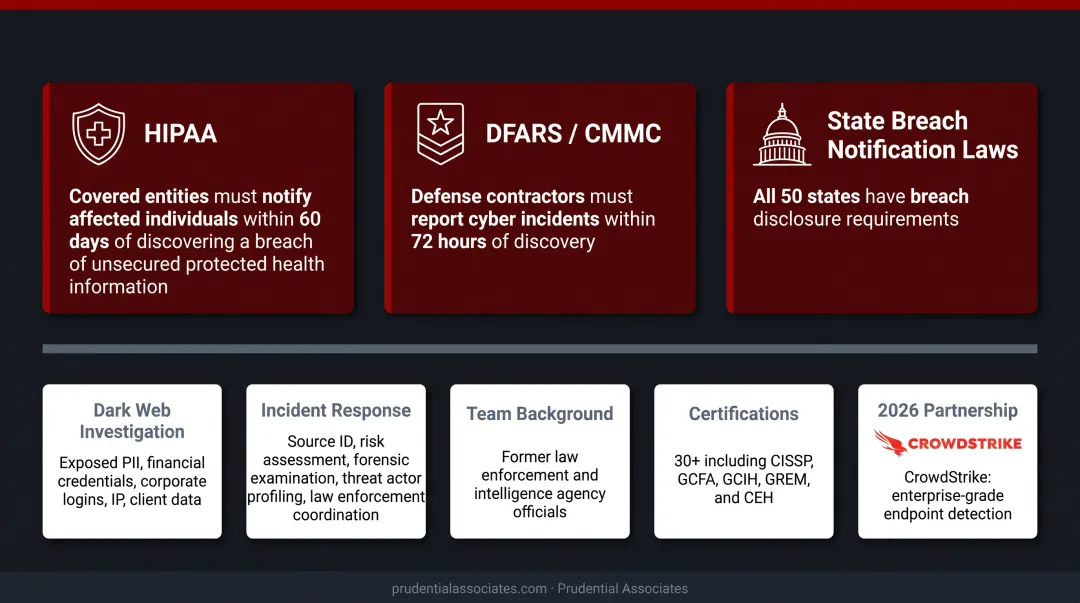 HIPAA

Covered entities must notify affected individuals within 60 days of discovering a breach of unsecured protected health information

DFARS / CMMC

Defense contractors must report cyber incidents within 72 hours of discovery

State Breach Notification Laws

All 50 states have breach disclosure requirements

Dark Web Investigation

Exposed PII, financial credentials, corporate logins, IP, client data

Incident Response

Source ID, risk assessment, forensic examination, threat actor profiling, law enforcement coordination

Team Background

Former law enforcement and intelligence agency officials

Certifications

30+ including CISSP, GCFA, GCIH, GREM, and CEH

2026 Partnership

CROWDSTRIKE

CrowdStrike: enterprise-grade endpoint detection

prudentialassociates.com · Prudential Associates